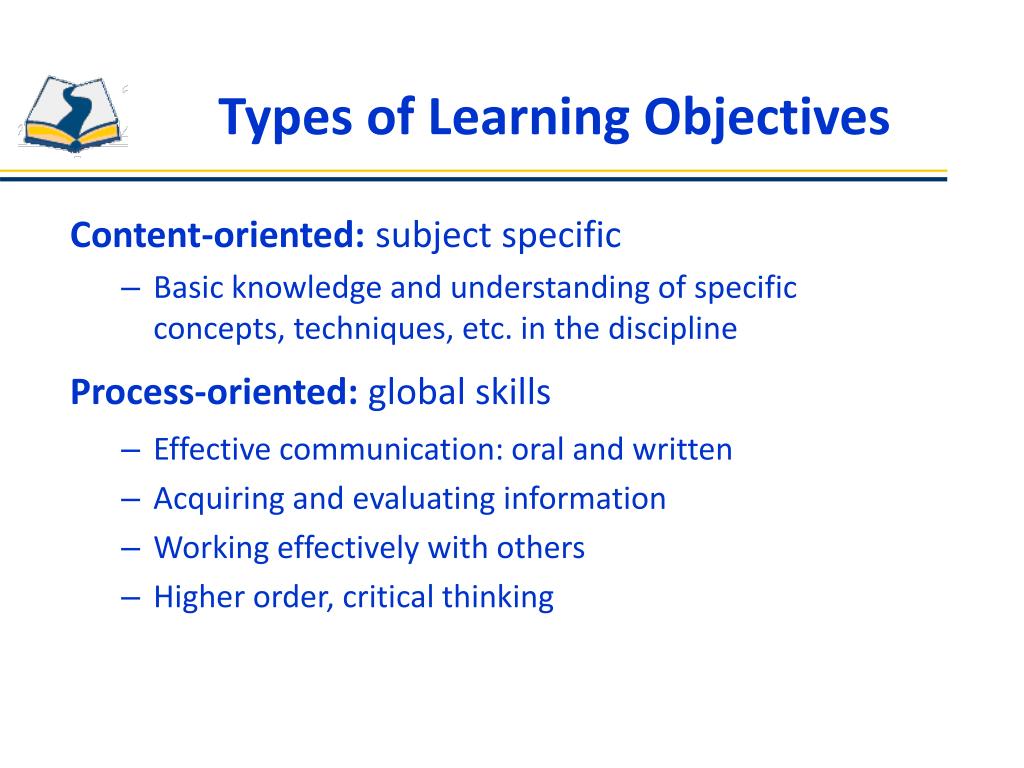 Types of Learning Objectives

Content-oriented: subject specific

– Basic knowledge and understanding of specific concepts, techniques, etc. in the discipline

Process-oriented: global skills

– Effective communication: oral and written
– Acquiring and evaluating information
– Working effectively with others
– Higher order, critical thinking